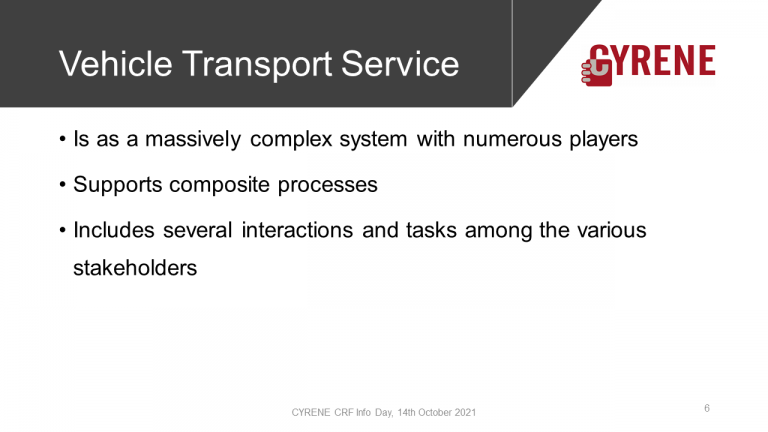 Vehicle Transport Service

CYRENE

• Is as a massively complex system with numerous players

• Supports composite processes

• Includes several interactions and tasks among the various stakeholders

CYRENE CRF Info Day, 14th October 2021

6